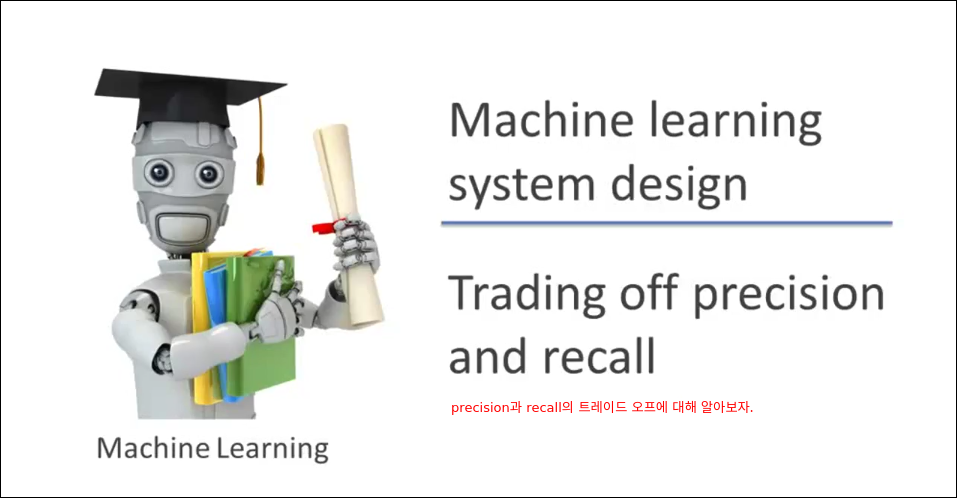 Machine learning system design

Trading off precision and recall

precision과 recall의 트레이드 오프에 대해 알아보자.

Machine Learning